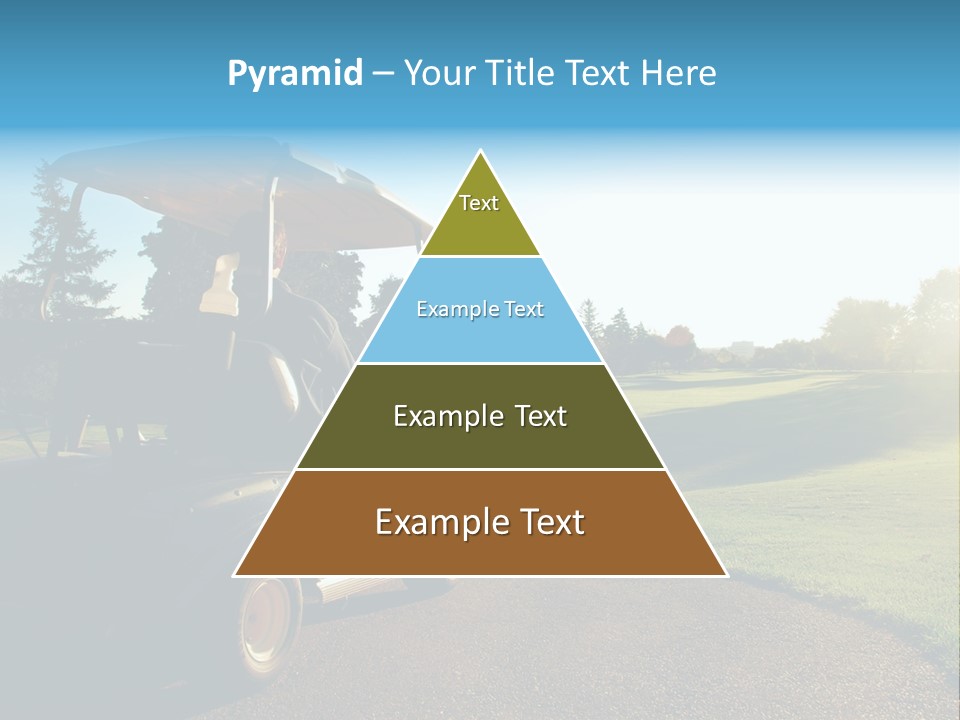 Pyramid – Your Title Text Here

Text

Example Text

Example Text

Example Text